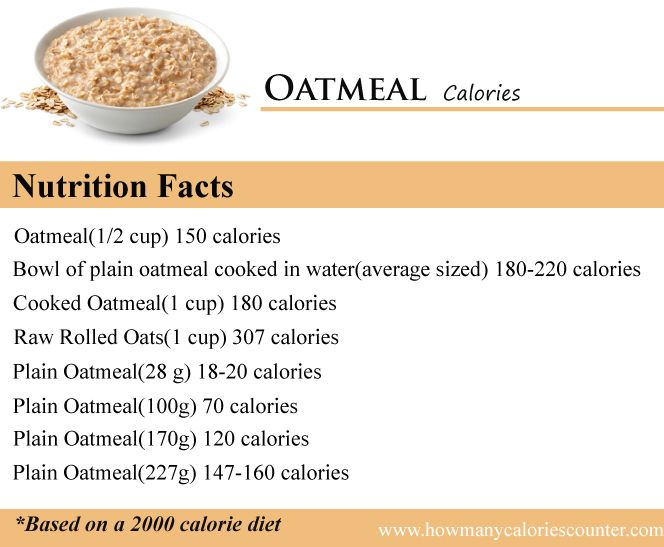 OATMEAL Calories

Nutrition Facts

Oatmeal(1/2 cup) 150 calories

Bowl of plain oatmeal cooked in water(average sized) 180-220 calories

Cooked Oatmeal(1 cup) 180 calories

Raw Rolled Oats(1 cup) 307 calories

Plain Oatmeal(28 g) 18-20 calories

Plain Oatmeal(100g) 70 calories

Plain Oatmeal(170g) 120 calories

Plain Oatmeal(227g) 147-160 calories

*Based on a 2000 calorie diet

www.howmanycaloriescounter.com